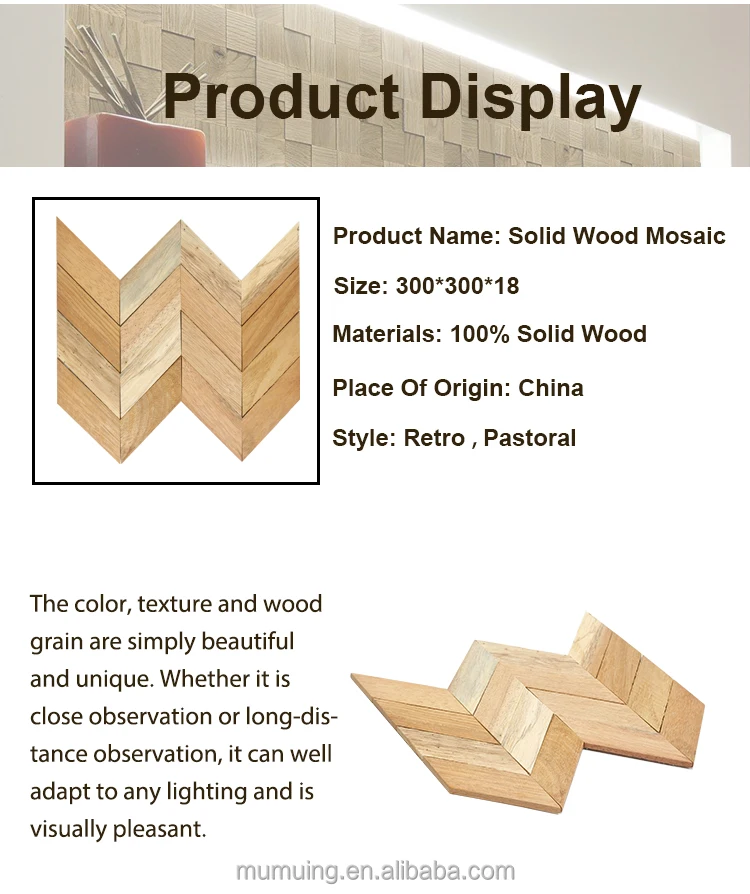 Product Display

Product Name: Solid Wood Mosaic

Size: 300*300*18

Materials: 100% Solid Wood

Place Of Origin: China

Style: Retro , Pastoral

The color, texture and wood grain are simply beautiful and unique. Whether it is close observation or long-distance observation, it can well adapt to any lighting and is visually pleasant.

mumuing.en.alibaba.com